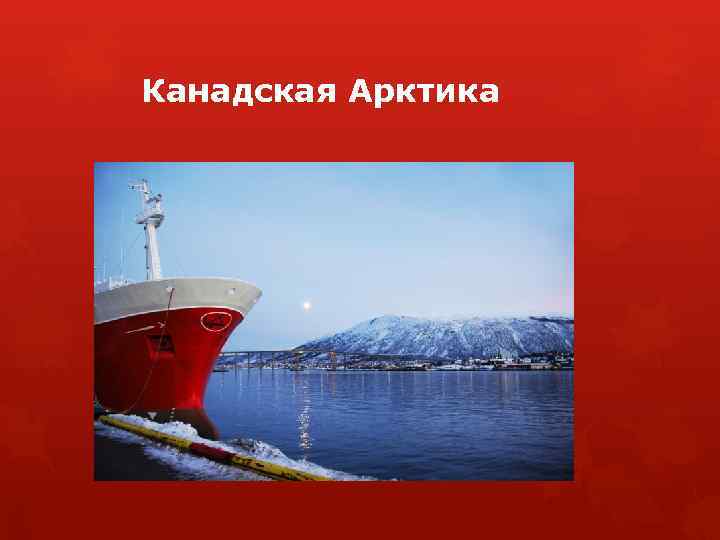 Канадская Арктика